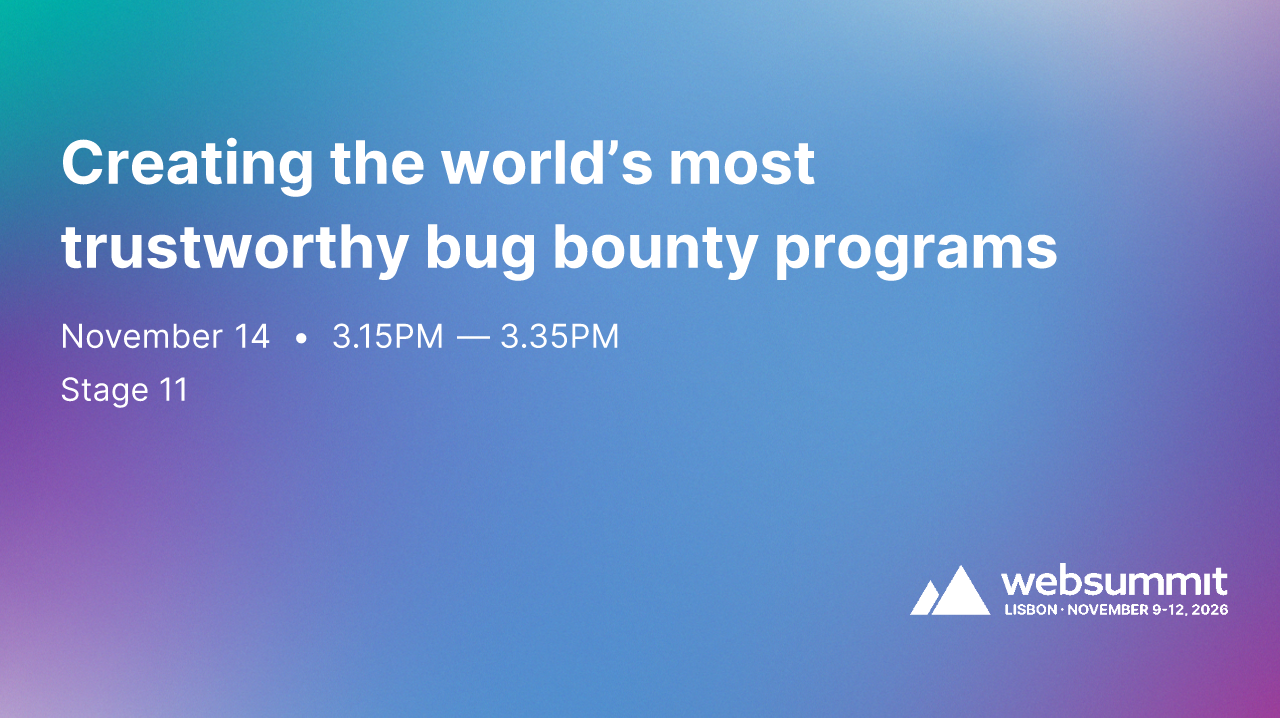 Creating the world's most trustworthy bug bounty programs

November 14 • 3.15PM — 3.35PM
Stage 11

websummit
LISBON · NOVEMBER 9-12, 2026